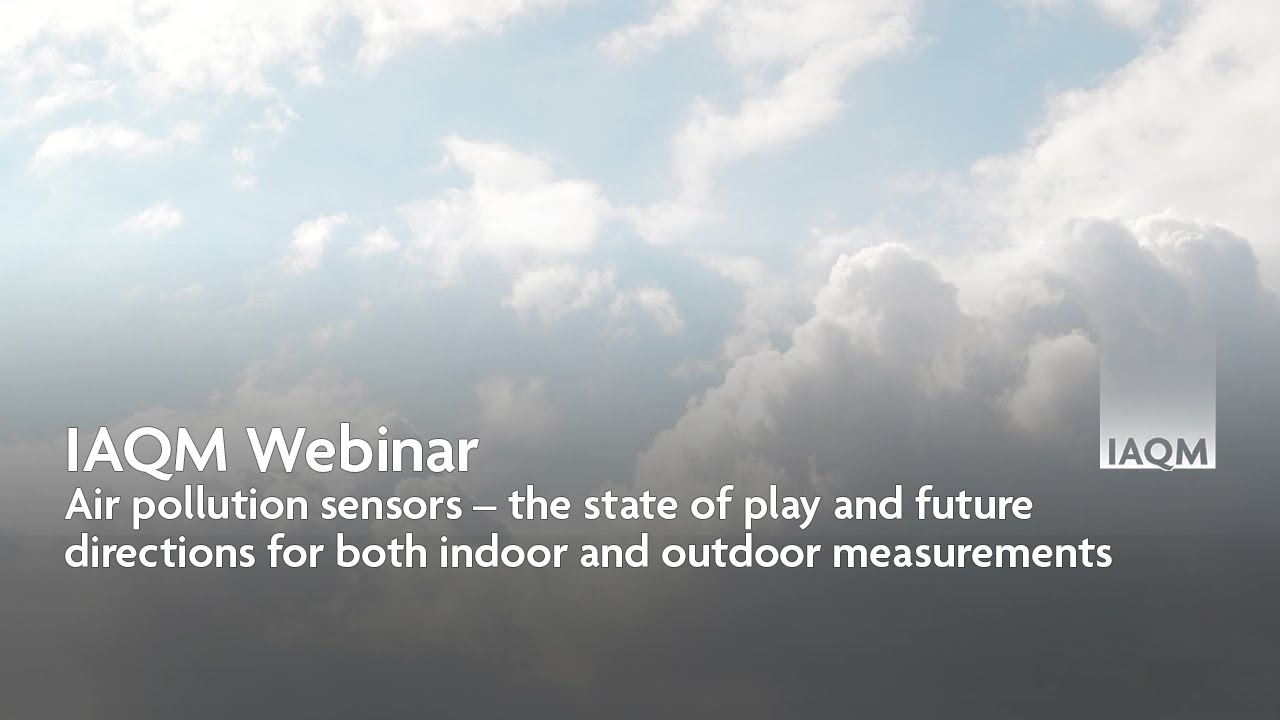 IAQM Webinar
Air pollution sensors – the state of play and future directions for both indoor and outdoor measurements

IAQM